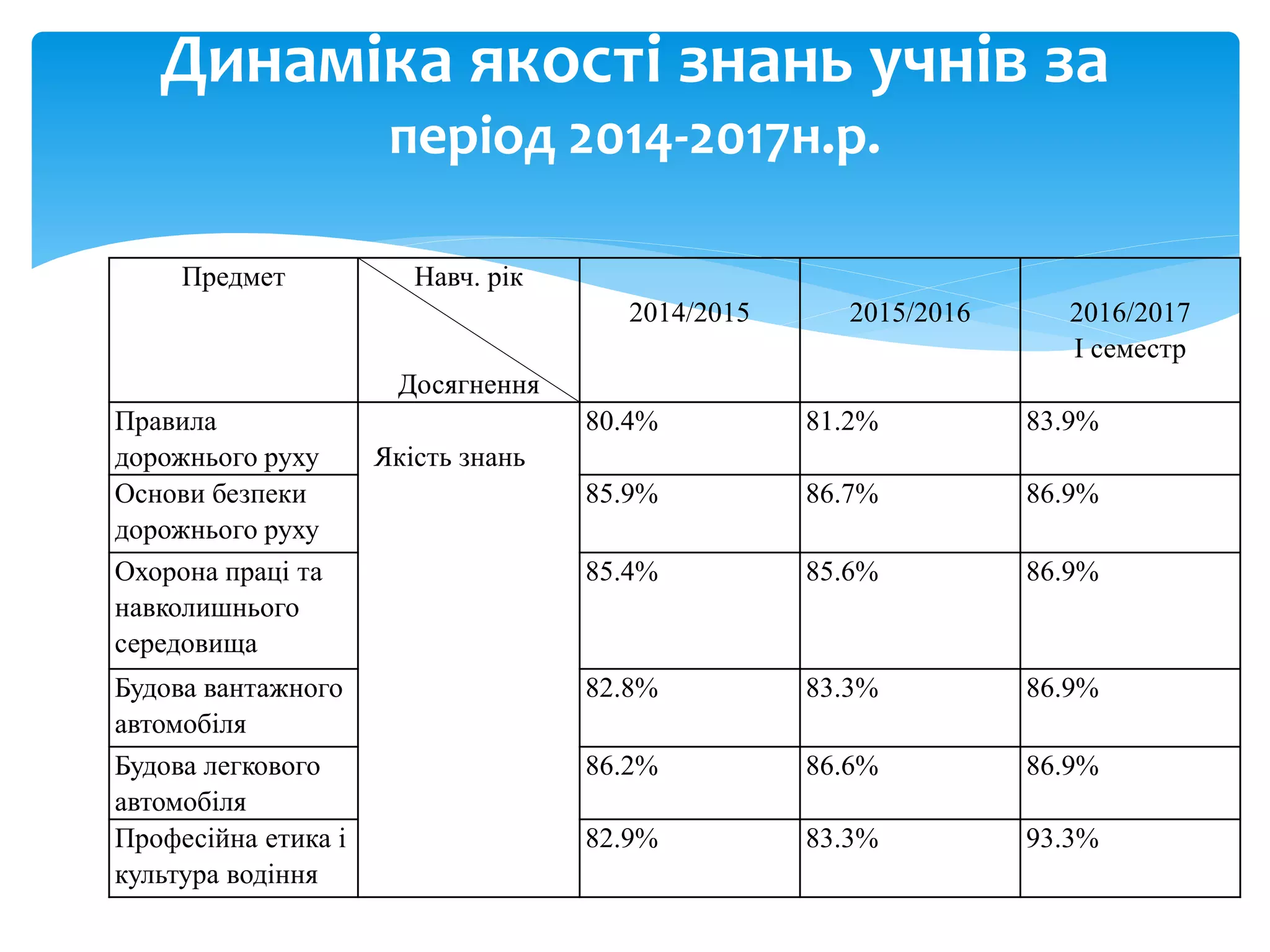 Динаміка якості знань учнів за період 2014-2017н.р.

| Предмет | Навч. рік / Досягнення | 2014/2015 | 2015/2016 | 2016/2017 I семестр |
|---|---|---|---|---|
| Правила дорожнього руху | Якість знань | 80.4% | 81.2% | 83.9% |
| Основи безпеки дорожнього руху | | 85.9% | 86.7% | 86.9% |
| Охорона праці та навколишнього середовища | | 85.4% | 85.6% | 86.9% |
| Будова вантажного автомобіля | | 82.8% | 83.3% | 86.9% |
| Будова легкового автомобіля | | 86.2% | 86.6% | 86.9% |
| Професійна етика і культура водіння | | 82.9% | 83.3% | 93.3% |